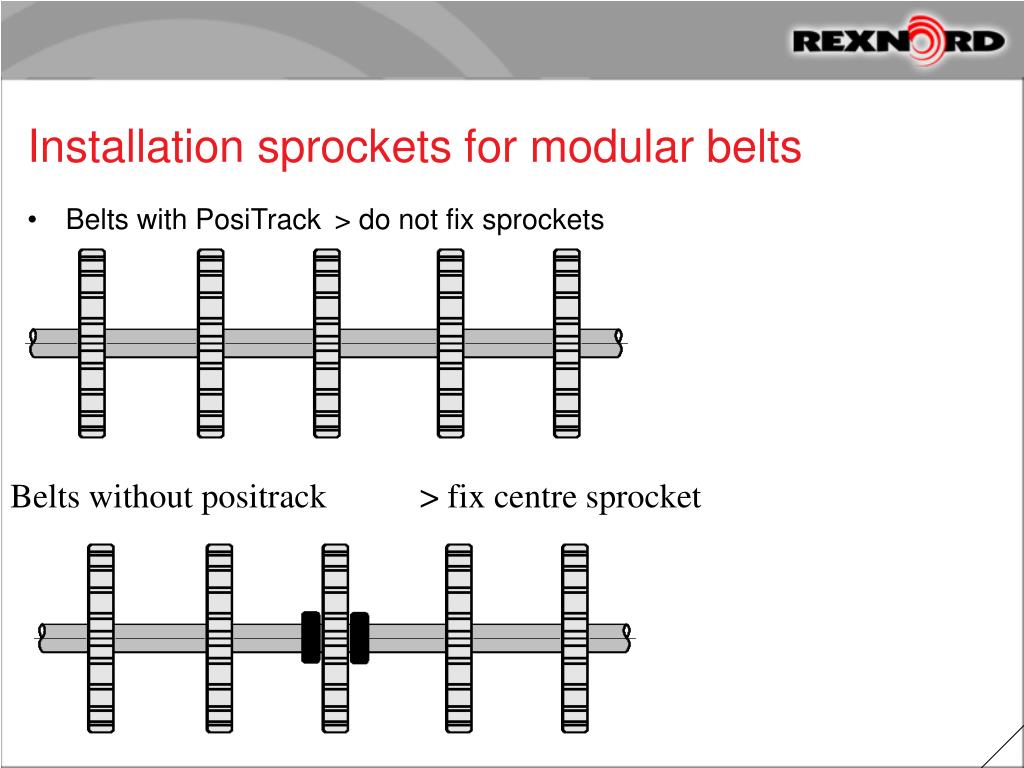 REXNORD

Installation sprockets for modular belts

• Belts with PosiTrack > do not fix sprockets

Belts without positrack > fix centre sprocket